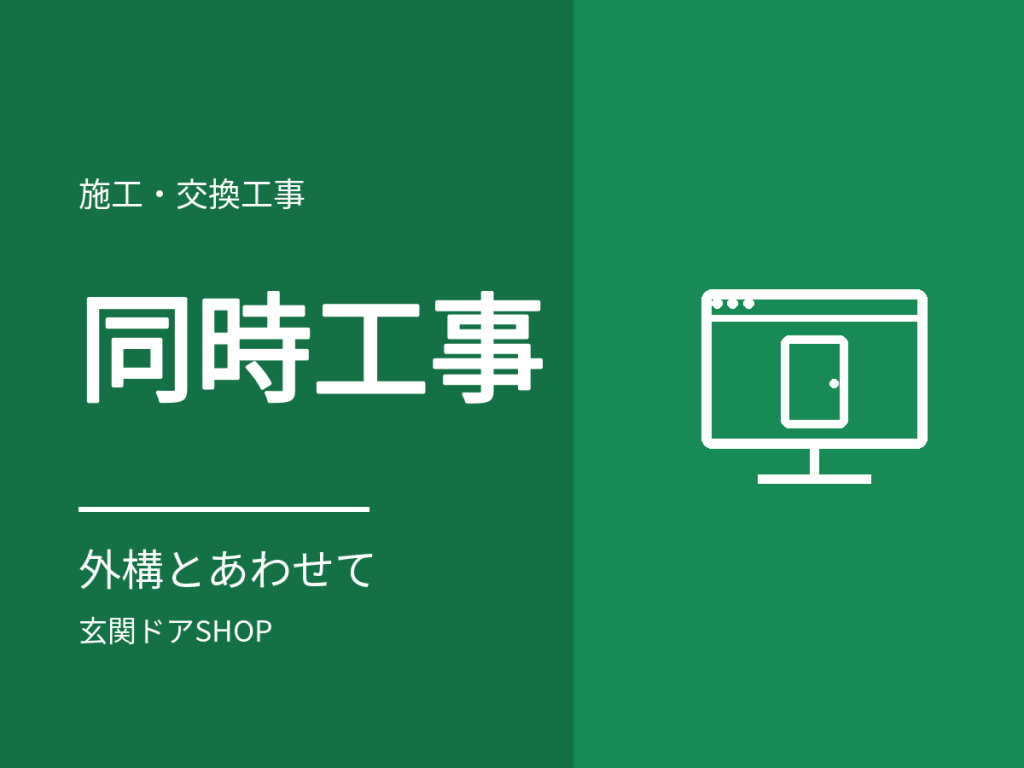 施工・交換工事

同時工事

外構とあわせて

玄関ドアSHOP